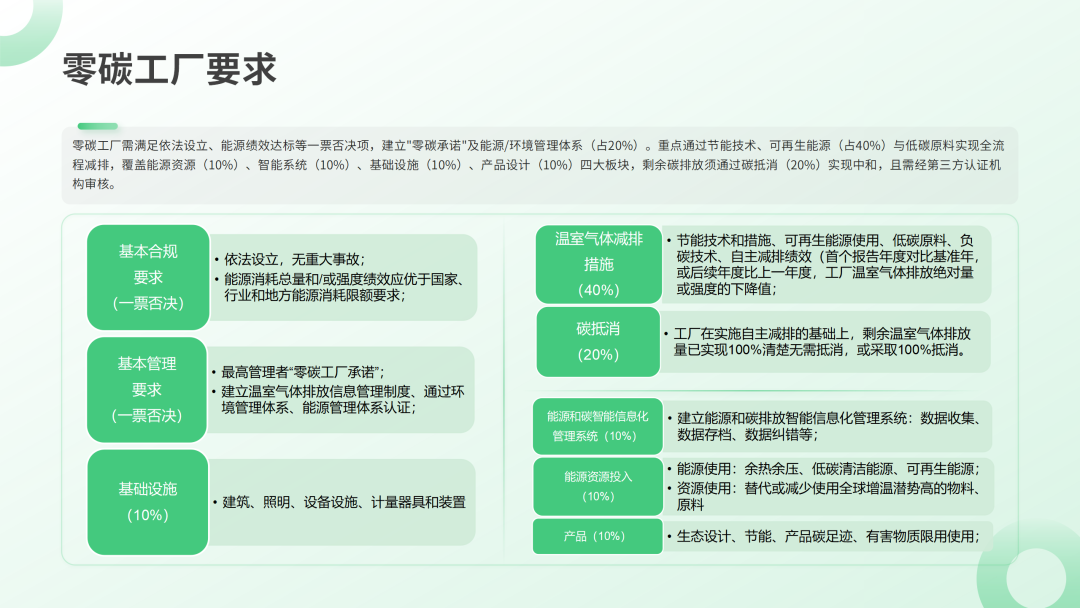 零碳工厂要求

零碳工厂需满足依法设立、能源绩效达标等一票否决项，建立"零碳承诺"及能源/环境管理体系（占20%）。重点通过节能技术、可再生能源（占40%）与低碳原料实现全流程减排，覆盖能源资源（10%）、智能系统（10%）、基础设施（10%）、产品设计（10%）四大板块，剩余碳排放须通过碳抵消（20%）实现中和，且需经第三方认证机构审核。

基本合规要求（一票否决）
• 依法设立，无重大事故；
• 能源消耗总量和/或强度绩效应优于国家、行业和地方能源消耗限额要求；

基本管理要求（一票否决）
• 最高管理者"零碳工厂承诺"；
• 建立温室气体排放信息管理制度、通过环境管理体系、能源管理体系认证；

基础设施（10%）
• 建筑、照明、设备设施、计量器具和装置

温室气体减排措施（40%）
• 节能技术和措施、可再生能源使用、低碳原料、负碳技术、自主减排绩效（首个报告年度对比基准年，或后续年度比上一年度，工厂温室气体排放绝对量或强度的下降值；

碳抵消（20%）
• 工厂在实施自主减排的基础上，剩余温室气体排放量已实现100%清楚无需抵消，或采取100%抵消。

能源和碳智能信息化管理系统（10%）
• 建立能源和碳排放智能信息化管理系统：数据收集、数据存档、数据纠错等；

能源资源投入（10%）
• 能源使用：余热余压、低碳清洁能源、可再生能源；
• 资源使用：替代或减少使用全球增温潜势高的物料、原料

产品（10%）
• 生态设计、节能、产品碳足迹、有害物质限用使用；